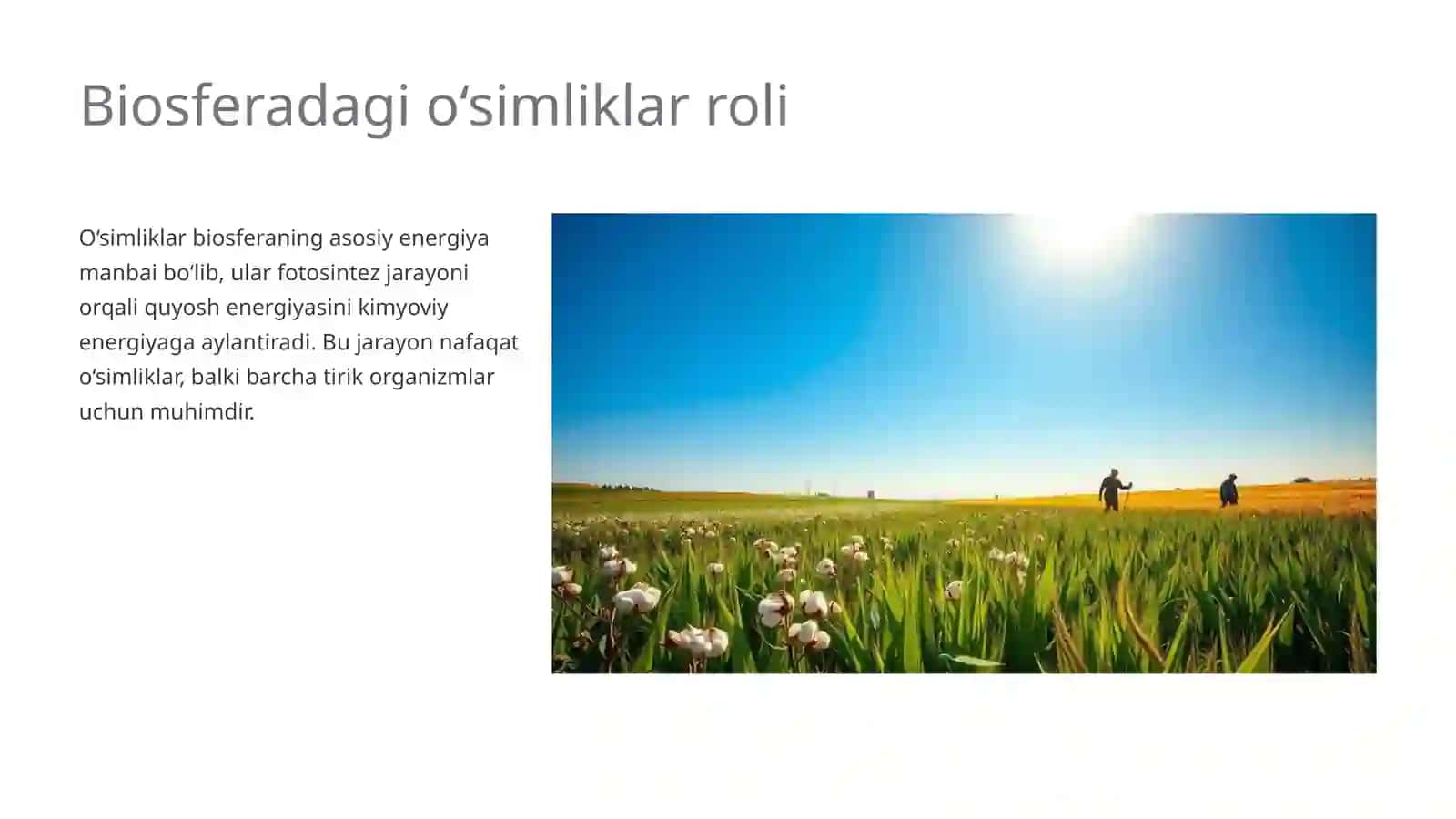 Biosferadagi oʻsimliklar roli

Oʻsimliklar biosferaning asosiy energiya manbai boʻlib, ular fotosintez jarayoni orqali quyosh energiyasini kimyoviy energiyaga aylantiradi. Bu jarayon nafaqat oʻsimliklar, balki barcha tirik organizmlar uchun muhimdir.